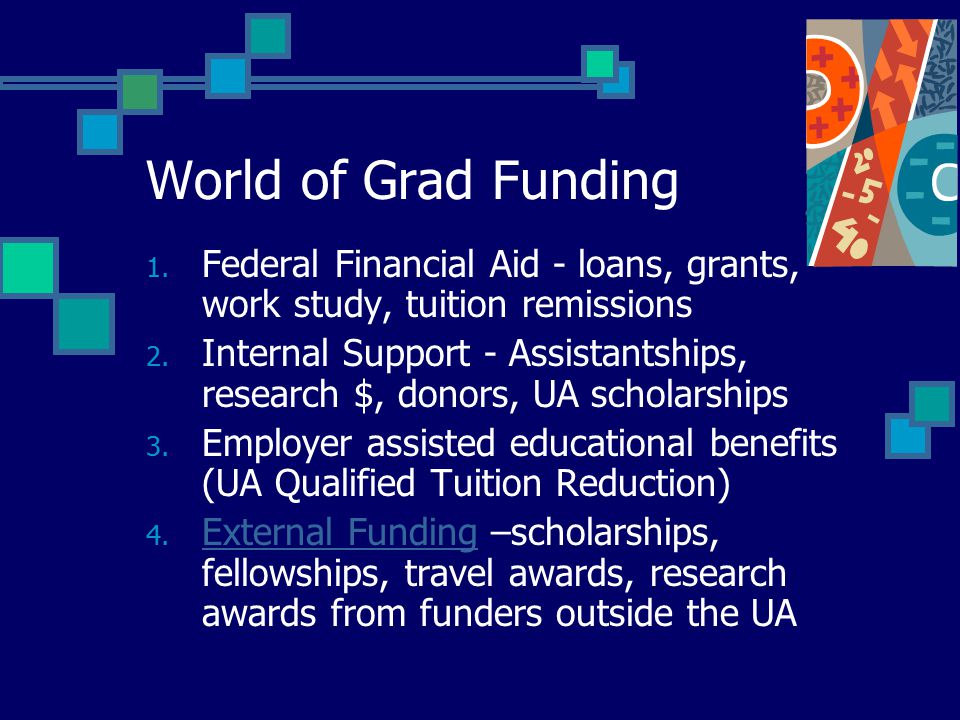 World of Grad Funding

1. Federal Financial Aid - loans, grants, work study, tuition remissions
2. Internal Support - Assistantships, research $, donors, UA scholarships
3. Employer assisted educational benefits (UA Qualified Tuition Reduction)
4. External Funding –scholarships, fellowships, travel awards, research awards from funders outside the UA